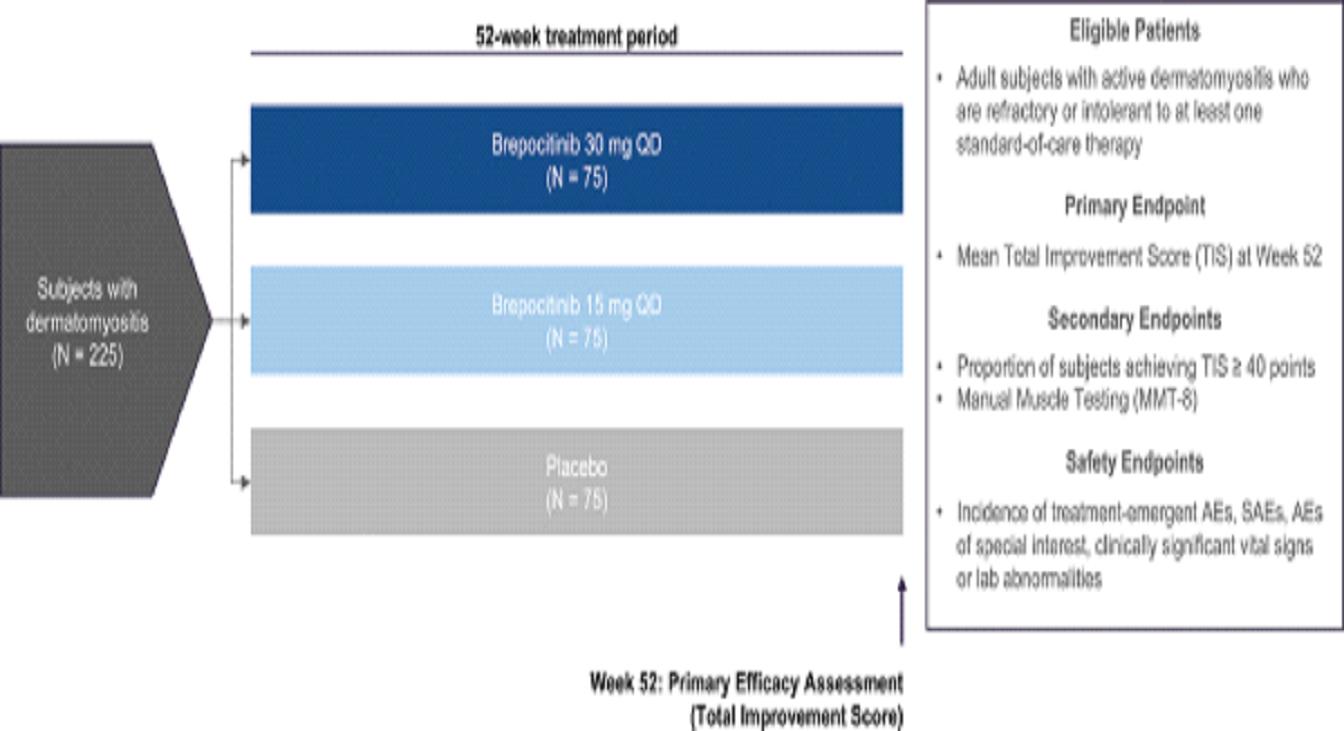 Subjects with dermatomyositis
(N = 225)

52-week treatment period

Brepocitinib 30 mg QD
(N = 75)

Brepocitinib 15 mg QD
(N = 75)

Placebo
(N = 75)

Week 52: Primary Efficacy Assessment
(Total Improvement Score)

Eligible Patients

• Adult subjects with active dermatomyositis who are refractory or intolerant to at least one standard-of-care therapy

Primary Endpoint

• Mean Total Improvement Score (TIS) at Week 52

Secondary Endpoints

• Proportion of subjects achieving TIS ≥ 40 points
• Manual Muscle Testing (MMT-8)

Safety Endpoints

• Incidence of treatment-emergent AEs, SAEs, AEs of special interest, clinically significant vital signs or lab abnormalities